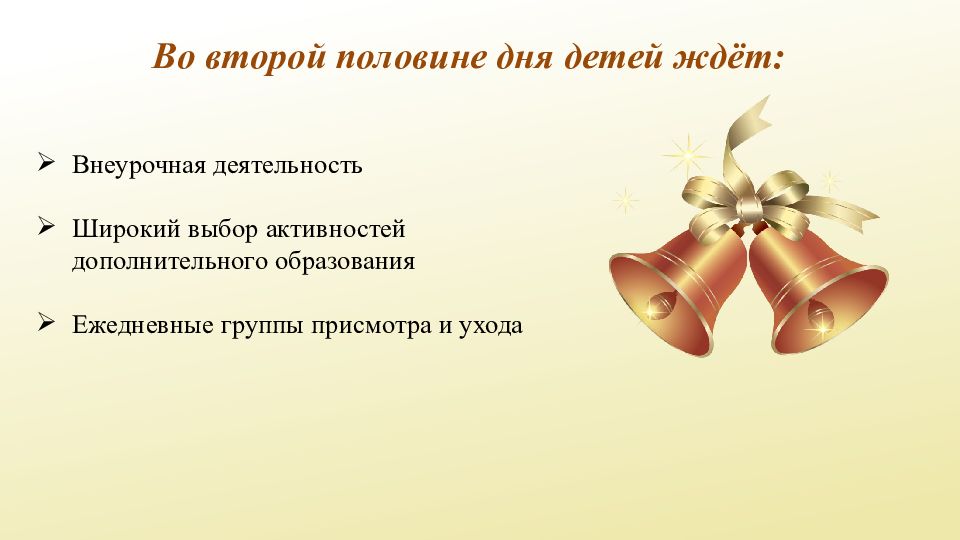 Во второй половине дня детей ждёт:

➢ Внеурочная деятельность

➢ Широкий выбор активностей дополнительного образования

➢ Ежедневные группы присмотра и ухода